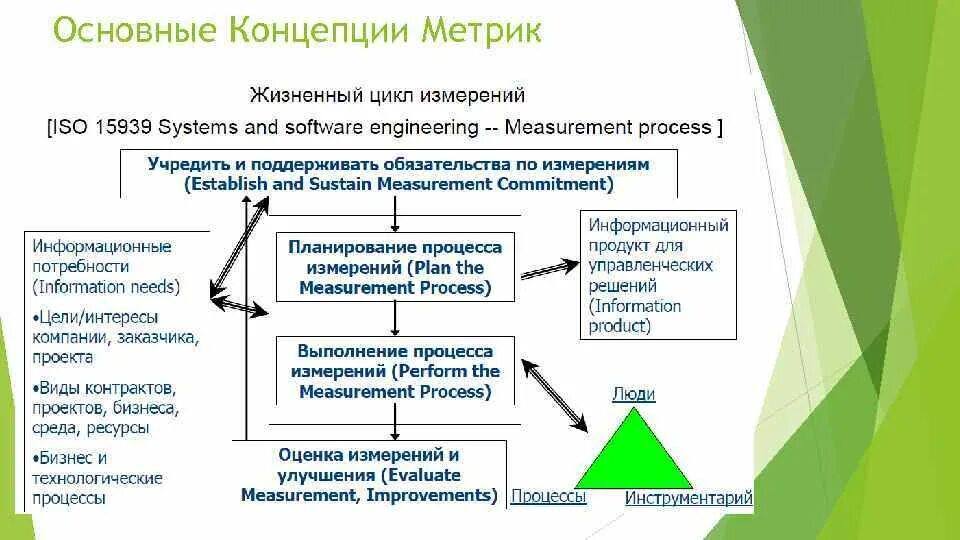 Основные Концепции Метрик

Жизненный цикл измерений

[ISO 15939 Systems and software engineering -- Measurement process ]

Учредить и поддерживать обязательства по измерениям (Establish and Sustain Measurement Commitment)

Информационные потребности (Information needs)

•Цели/интересы компании, заказчика, проекта

•Виды контрактов, проектов, бизнеса, среда, ресурсы

•Бизнес и технологические процессы

Планирование процесса измерений (Plan the Measurement Process)

Выполнение процесса измерений (Perform the Measurement Process)

Оценка измерений и улучшения (Evaluate Measurement, Improvements)

Информационный продукт для управленческих решений (Information product)

Люди

Процессы

Инструментарий